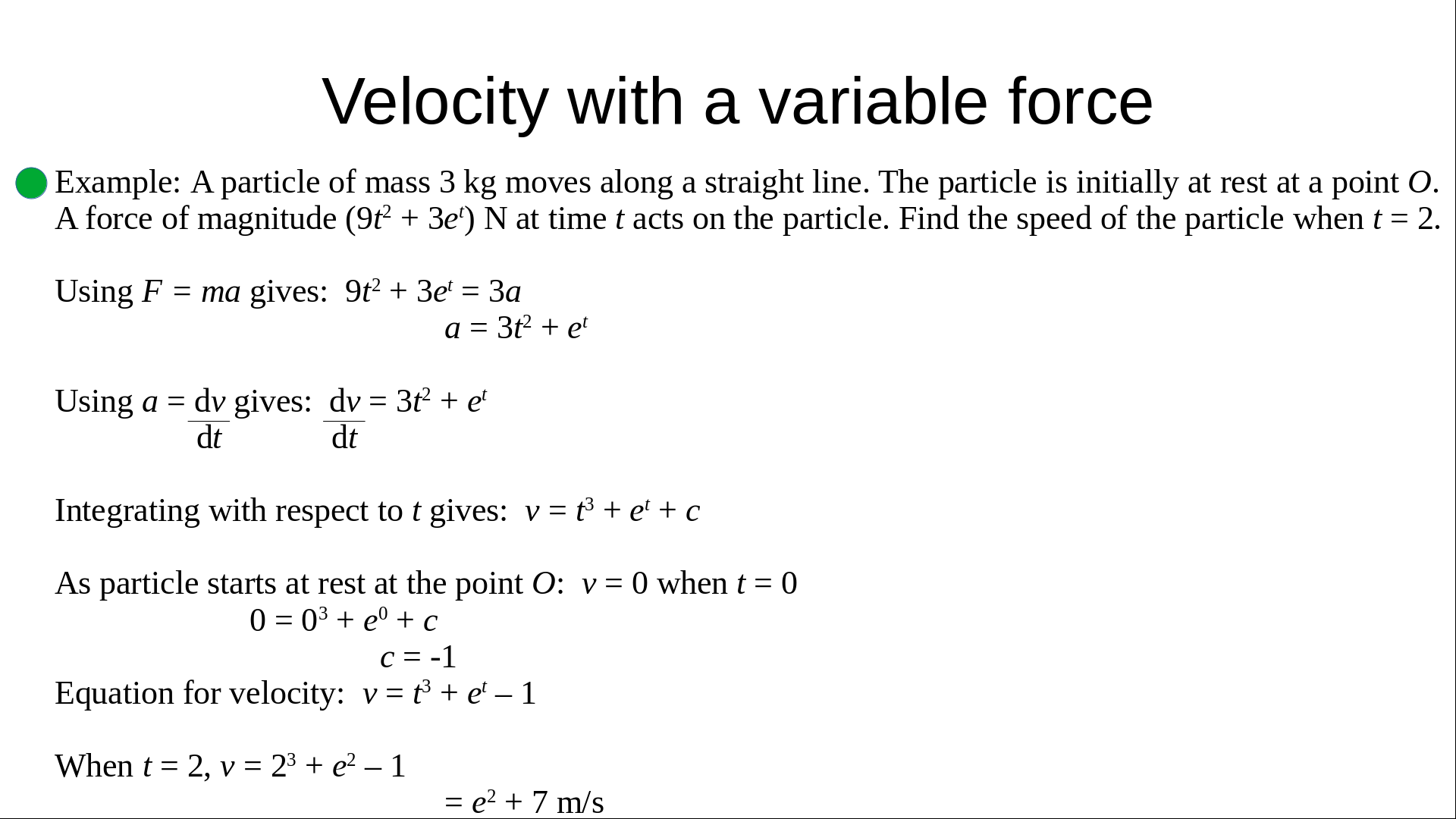 Velocity with a variable force

Example: A particle of mass 3 kg moves along a straight line. The particle is initially at rest at a point $O$. A force of magnitude $(9t^2 + 3e^t)$ N at time $t$ acts on the particle. Find the speed of the particle when $t = 2$.

Using $F = ma$ gives: $9t^2 + 3e^t = 3a$
$a = 3t^2 + e^t$

Using $a = \frac{dv}{dt}$ gives: $\frac{dv}{dt} = 3t^2 + e^t$

Integrating with respect to $t$ gives: $v = t^3 + e^t + c$

As particle starts at rest at the point $O$: $v = 0$ when $t = 0$
$0 = 0^3 + e^0 + c$
$c = -1$
Equation for velocity: $v = t^3 + e^t – 1$

When $t = 2$, $v = 2^3 + e^2 – 1$
$= e^2 + 7$ m/s